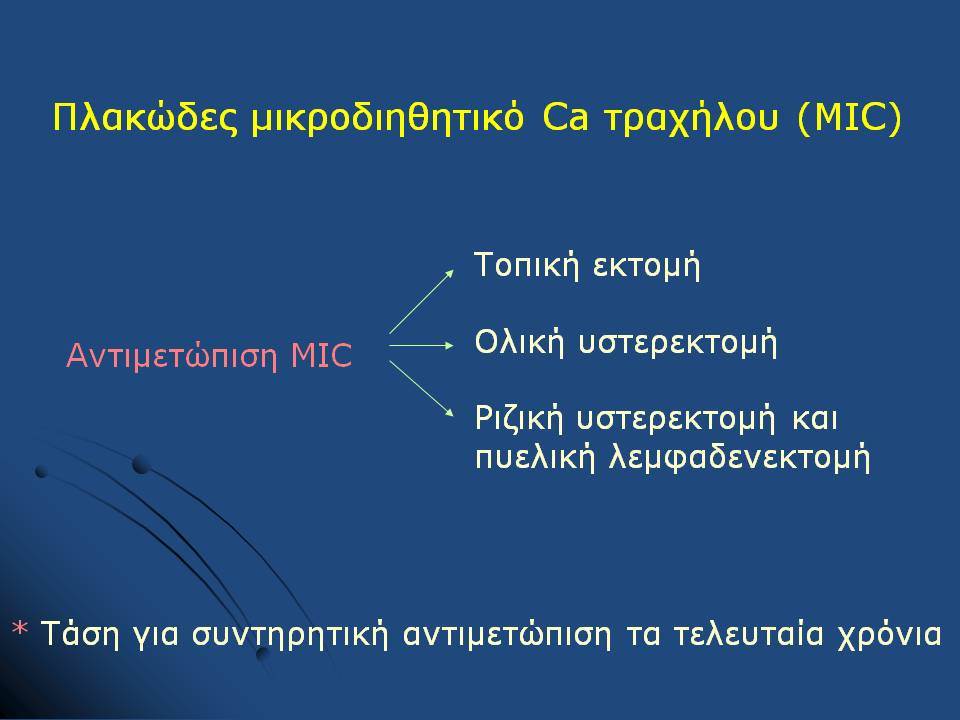 Πλακώδες μικροδιηθητικό Ca τραχήλου (MIC)

Αντιμετώπιση MIC

Τοπική εκτομή

Ολική υστερεκτομή

Ριζική υστερεκτομή και πυελική λεμφαδενεκτομή

* Τάση για συντηρητική αντιμετώπιση τα τελευταία χρόνια